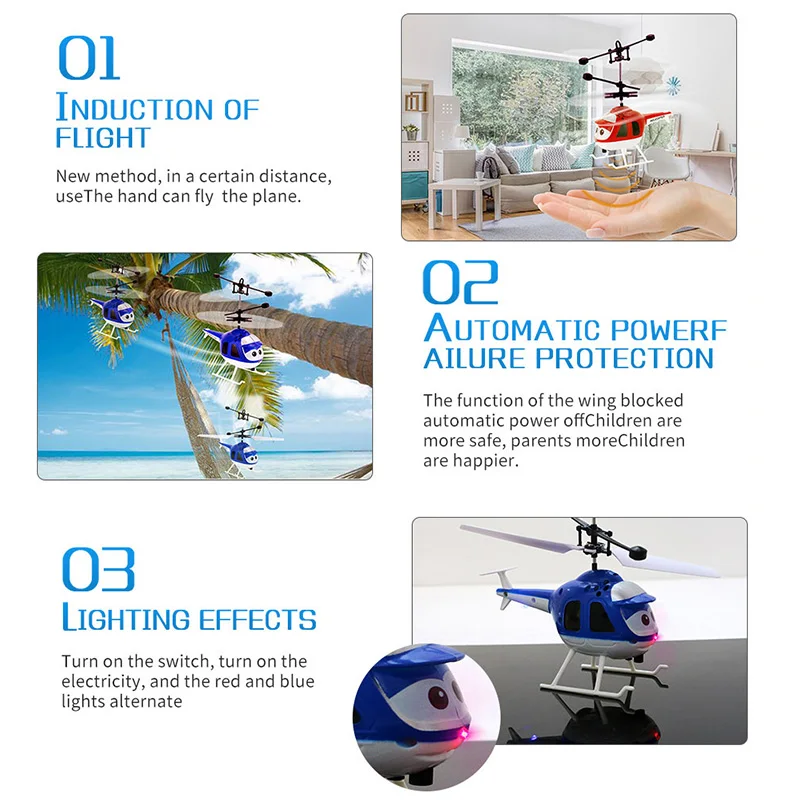 01
INDUCTION OF FLIGHT

New method, in a certain distance, useThe hand can fly  the plane.

02
AUTOMATIC POWERF AILURE PROTECTION

The function of the wing blocked automatic power offChildren are more safe, parents moreChildren are happier.

03
LIGHTING EFFECTS

Turn on the switch, turn on the electricity, and the red and blue lights alternate